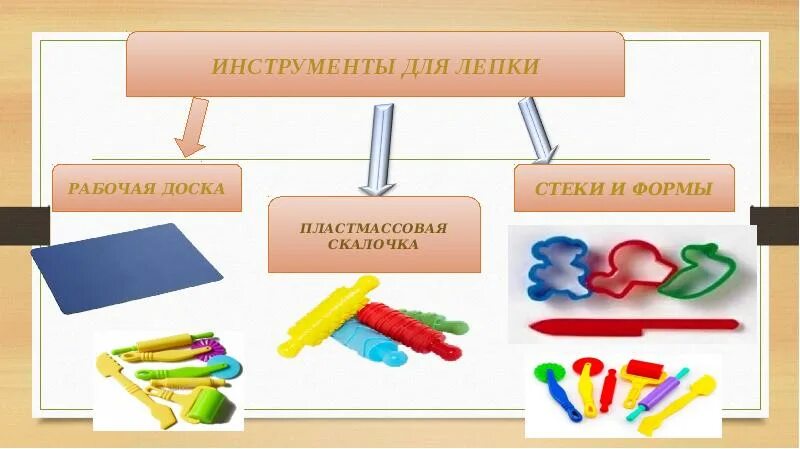 ИНСТРУМЕНТЫ ДЛЯ ЛЕПКИ

РАБОЧАЯ ДОСКА

ПЛАСТМАССОВАЯ СКАЛОЧКА

СТЕКИ И ФОРМЫ